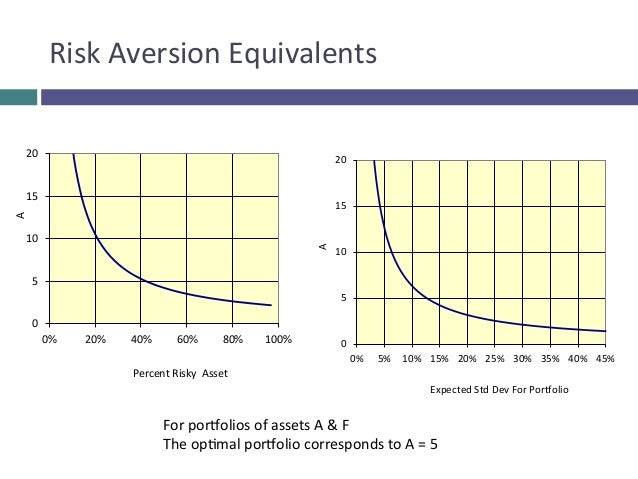 Risk Aversion Equivalents

20
15
10
5
0
A
0%
20%
40%
60%
80%
100%
Percent Risky Asset

20
15
10
5
0
A
0%
5%
10%
15%
20%
25%
30%
35%
40%
45%
Expected Std Dev For Portfolio

For portfolios of assets A & F
The optimal portfolio corresponds to A = 5